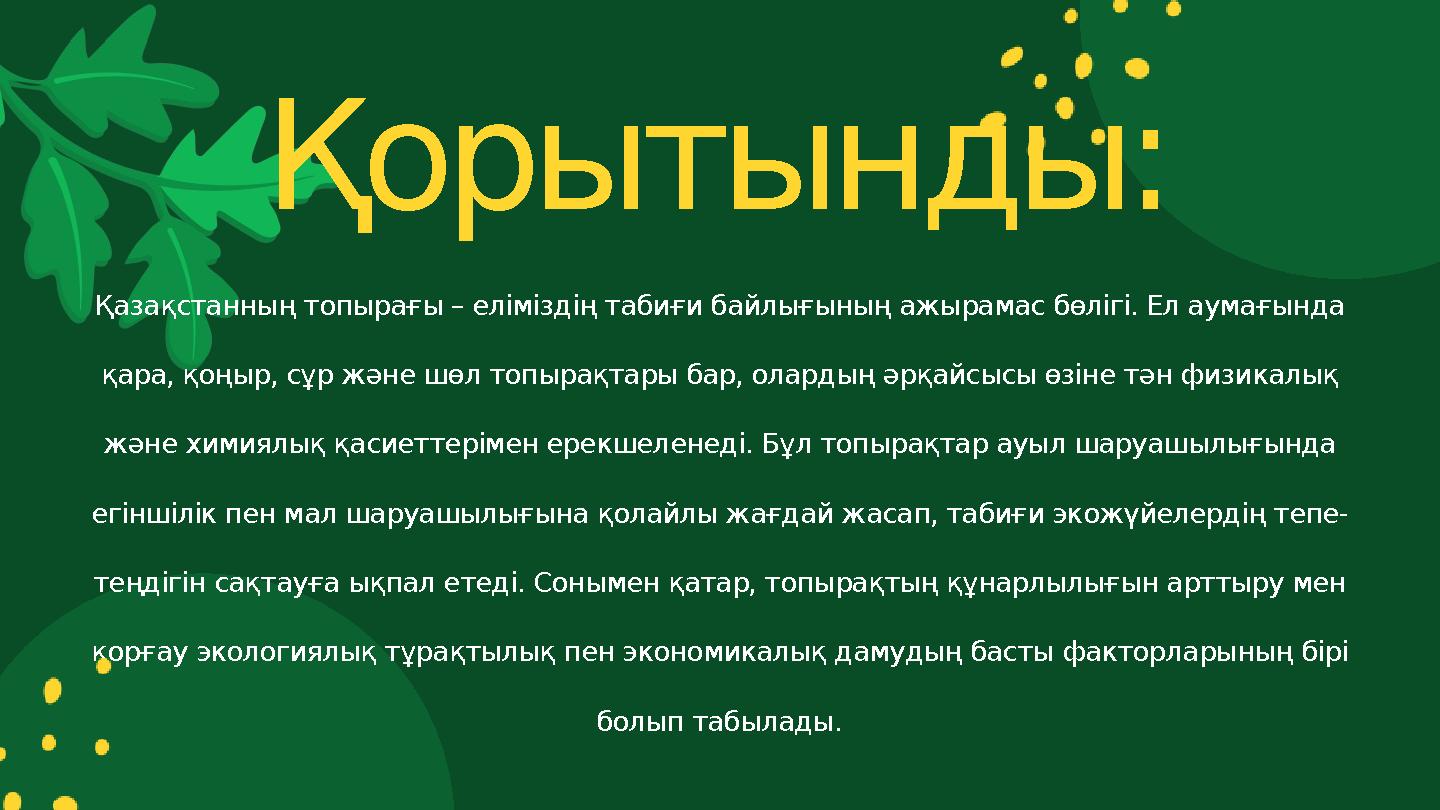 Қорытынды:

Қазақстанның топырағы – еліміздің табиғи байлығының ажырамас бөлігі. Ел аумағында қара, қоңыр, сұр және шөл топырақтары бар, олардың әрқайсысы өзіне тән физикалық және химиялық қасиеттерімен ерекшеленеді. Бұл топырақтар ауыл шаруашылығында егіншілік пен мал шаруашылығына қолайлы жағдай жасап, табиғи экожүйелердің тепе-теңдігін сақтауға ықпал етеді. Сонымен қатар, топырақтың құнарлылығын арттыру мен қорғау экологиялық тұрақтылық пен экономикалық дамудың басты факторларының бірі болып табылады.